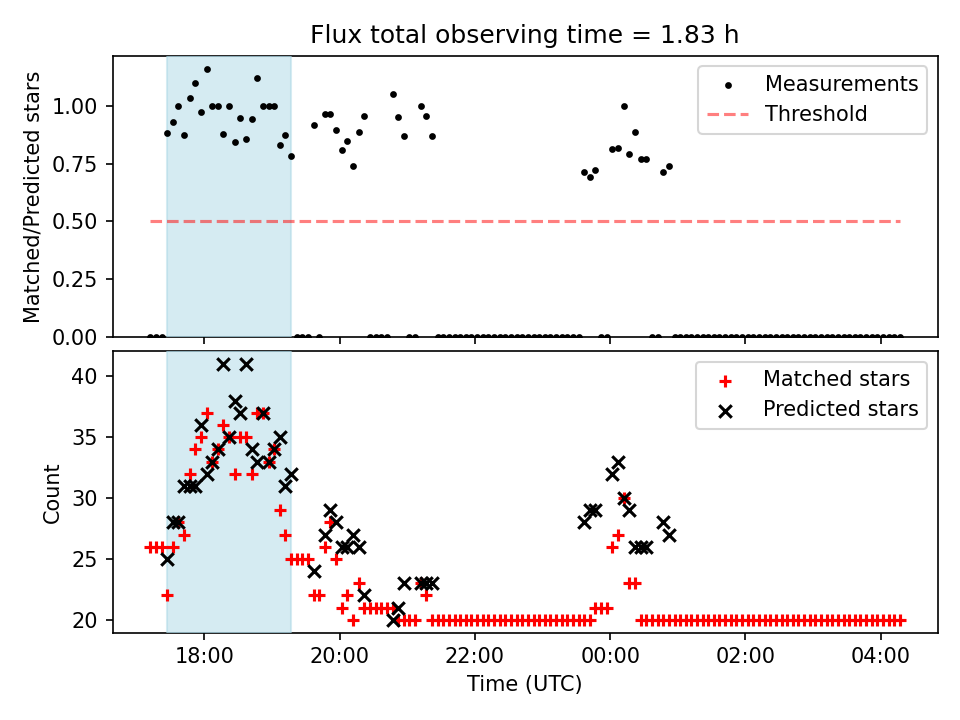 Flux total observing time = 1.83 h

Matched/Predicted stars

1.00
0.75
0.50
0.25
0.00

Measurements
Threshold

Count

40
35
30
25
20

Matched stars
Predicted stars

18:00
20:00
22:00
00:00
02:00
04:00

Time (UTC)